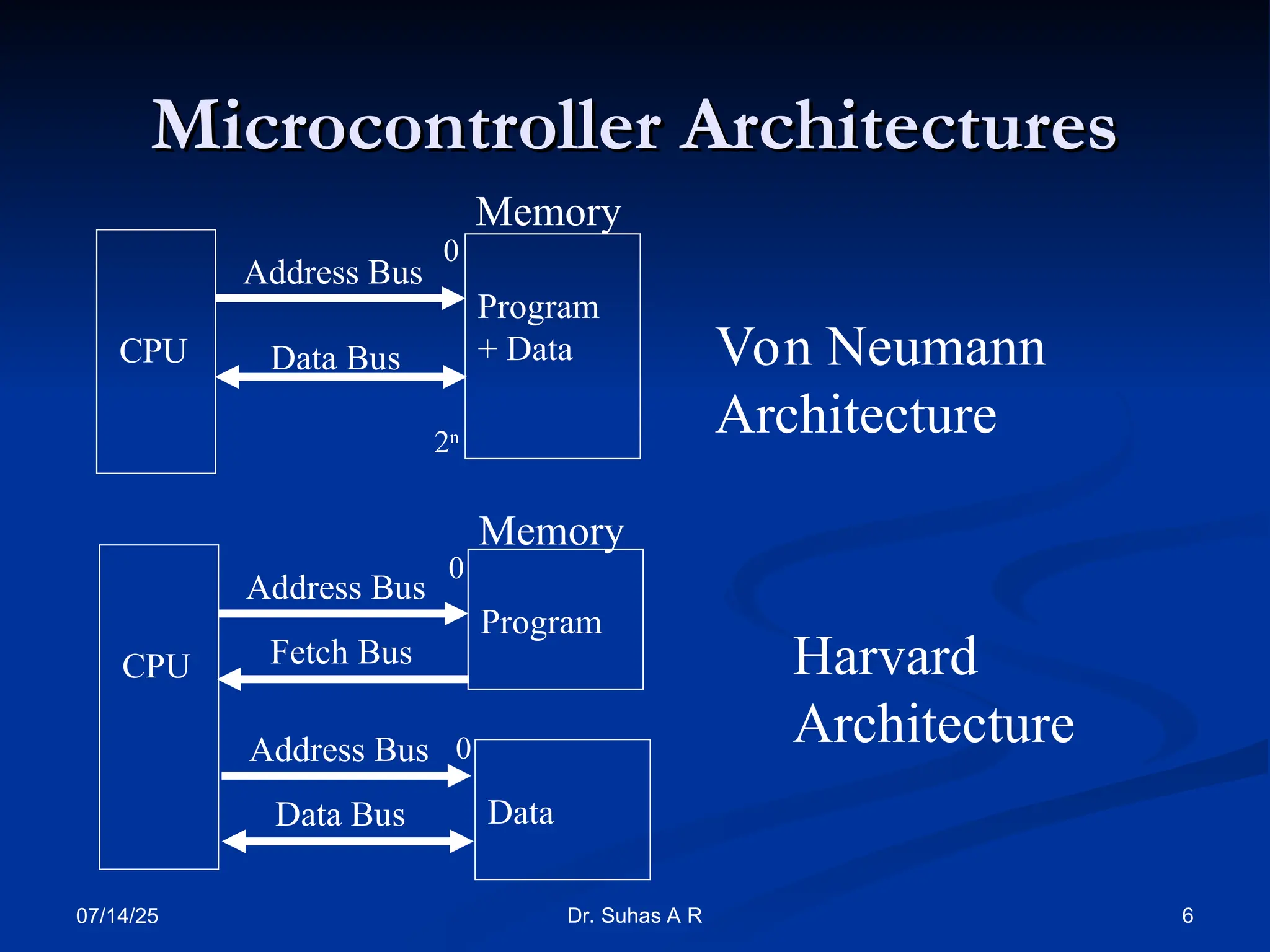 Microcontroller Architectures

Memory

CPU

Address Bus

Data Bus

0

Program + Data

$2^n$

Von Neumann Architecture

Memory

CPU

Address Bus

0

Program

Fetch Bus

Address Bus

0

Data Bus

Data

Harvard Architecture

07/14/25

Dr. Suhas A R

6